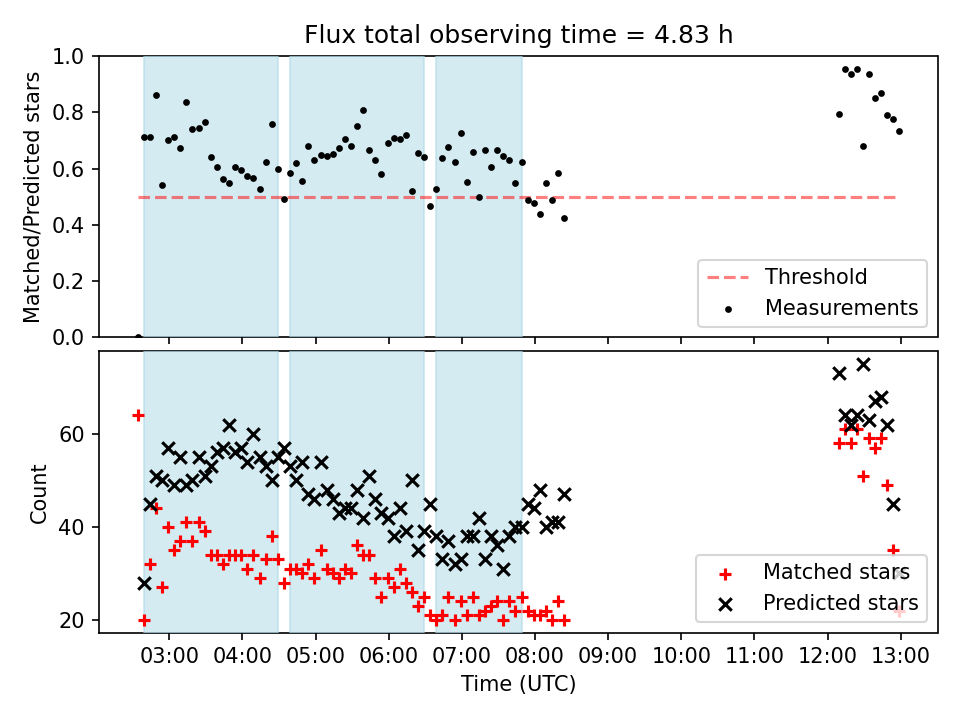 Flux total observing time = 4.83 h

Matched/Predicted stars

1.0
0.8
0.6
0.4
0.2
0.0

Threshold
Measurements

Count

60
40
20

Matched stars
Predicted stars

03:00 04:00 05:00 06:00 07:00 08:00 09:00 10:00 11:00 12:00 13:00

Time (UTC)